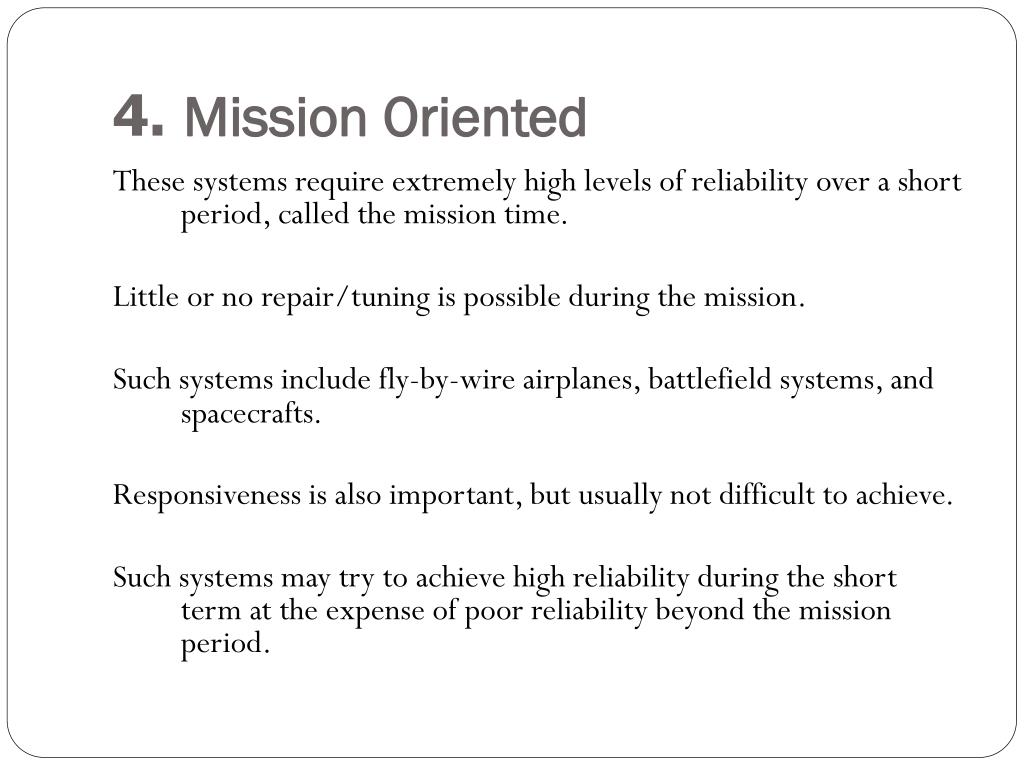 4. Mission Oriented

These systems require extremely high levels of reliability over a short period, called the mission time.

Little or no repair/tuning is possible during the mission.

Such systems include fly-by-wire airplanes, battlefield systems, and spacecrafts.

Responsiveness is also important, but usually not difficult to achieve.

Such systems may try to achieve high reliability during the short term at the expense of poor reliability beyond the mission period.